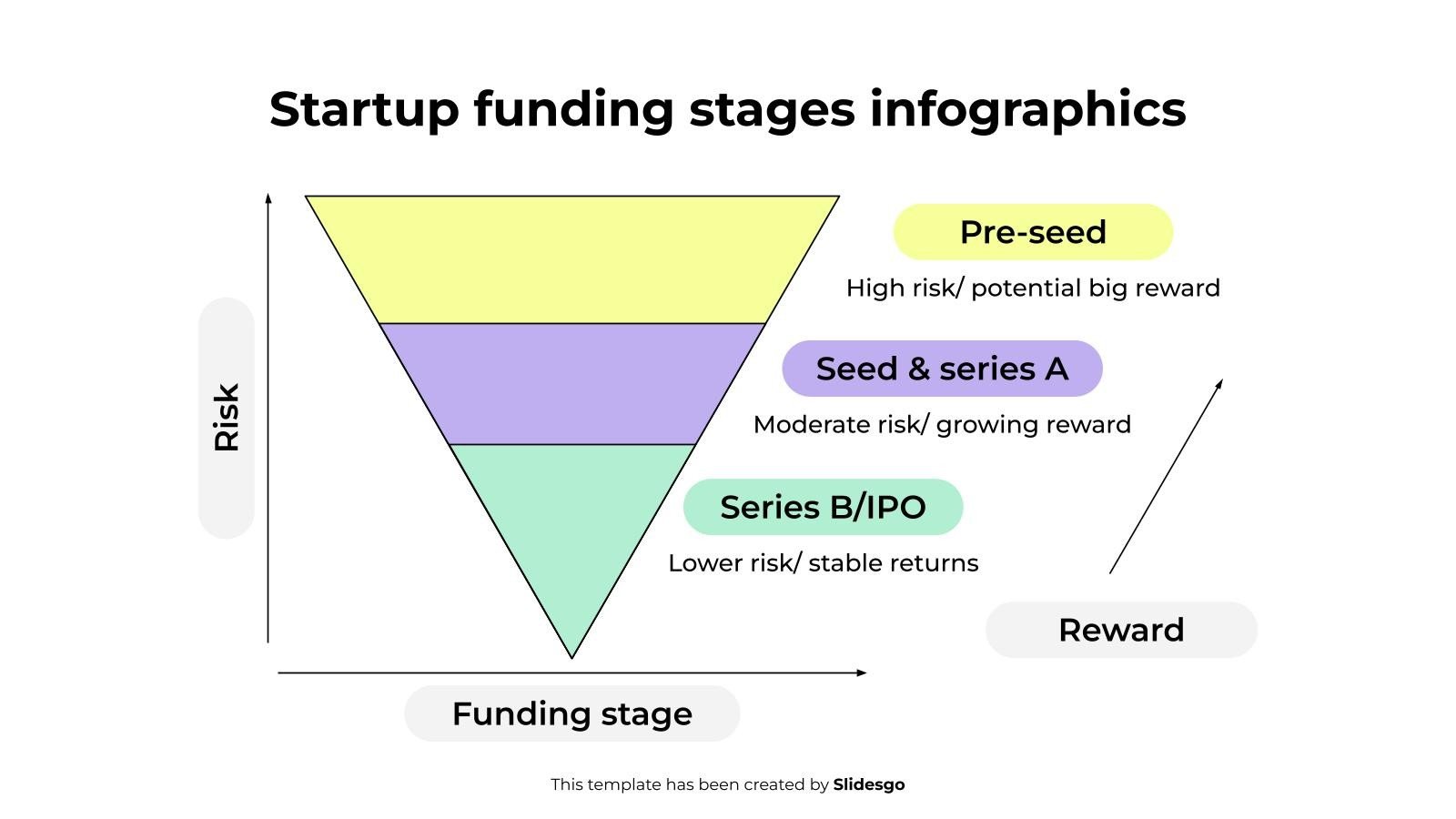 Startup funding stages infographics

Risk

Pre-seed

High risk/ potential big reward

Seed & series A

Moderate risk/ growing reward

Series B/IPO

Lower risk/ stable returns

Reward

Funding stage

This template has been created by Slidesgo